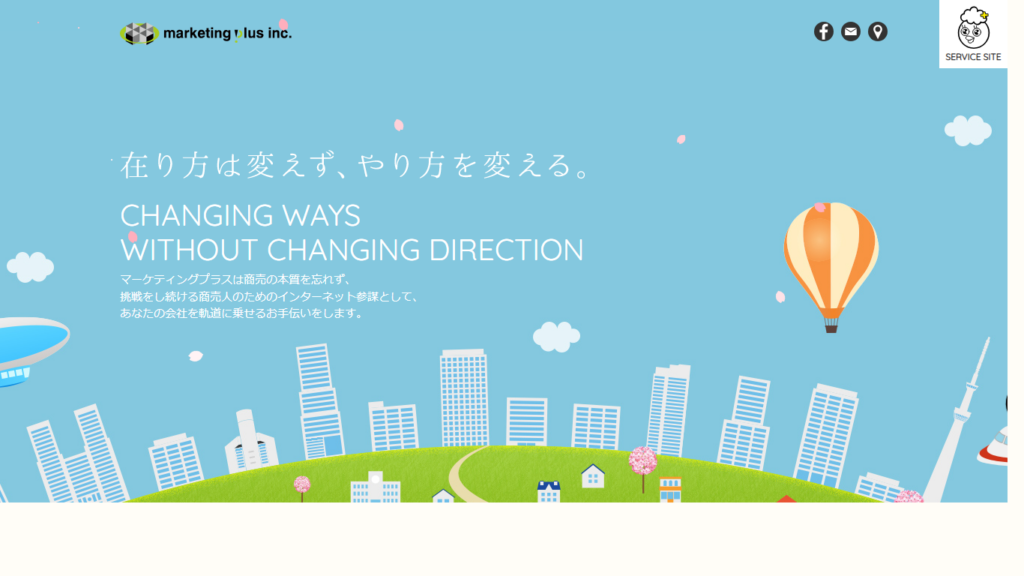 marketing plus inc.

SERVICE SITE

在り方は変えず、やり方を変える。

CHANGING WAYS
WITHOUT CHANGING DIRECTION

マーケティングプラスは商売の本質を忘れず、
挑戦をし続ける商売人のためのインターネット参謀として、
あなたの会社を軌道に乗せるお手伝いをします。